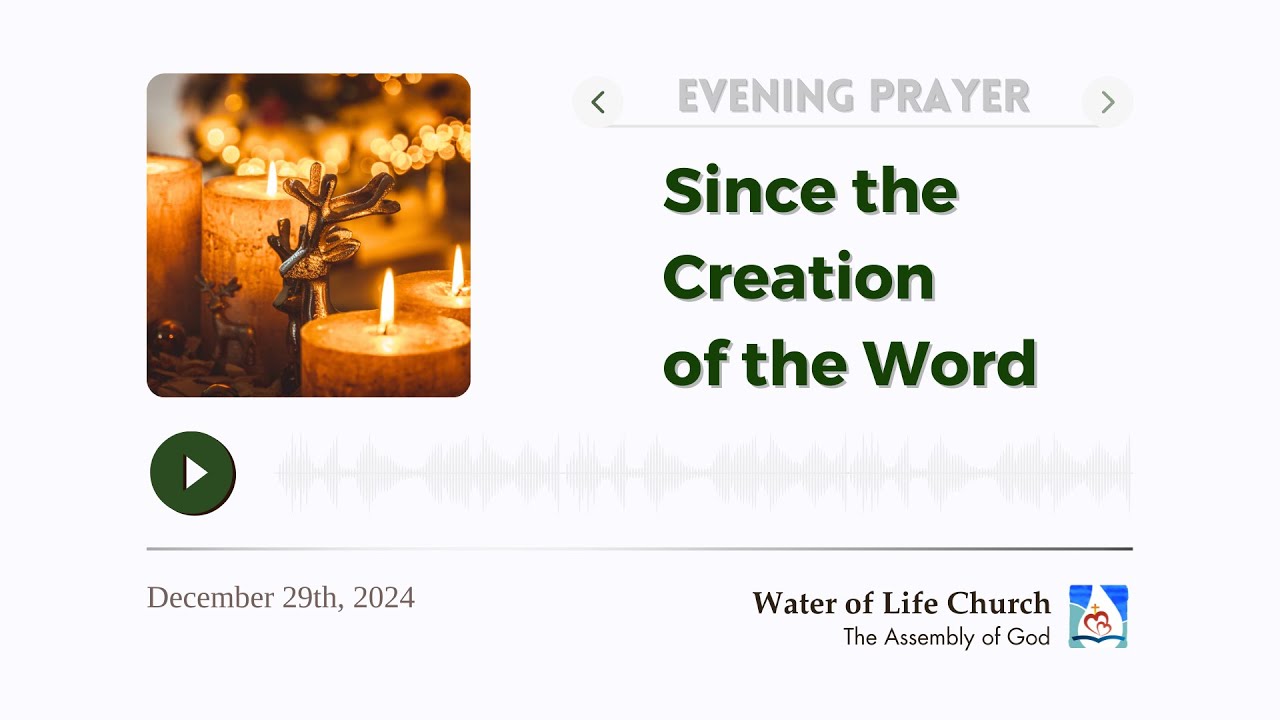 EVENING PRAYER

Since the Creation of the Word

December 29th, 2024

Water of Life Church
The Assembly of God